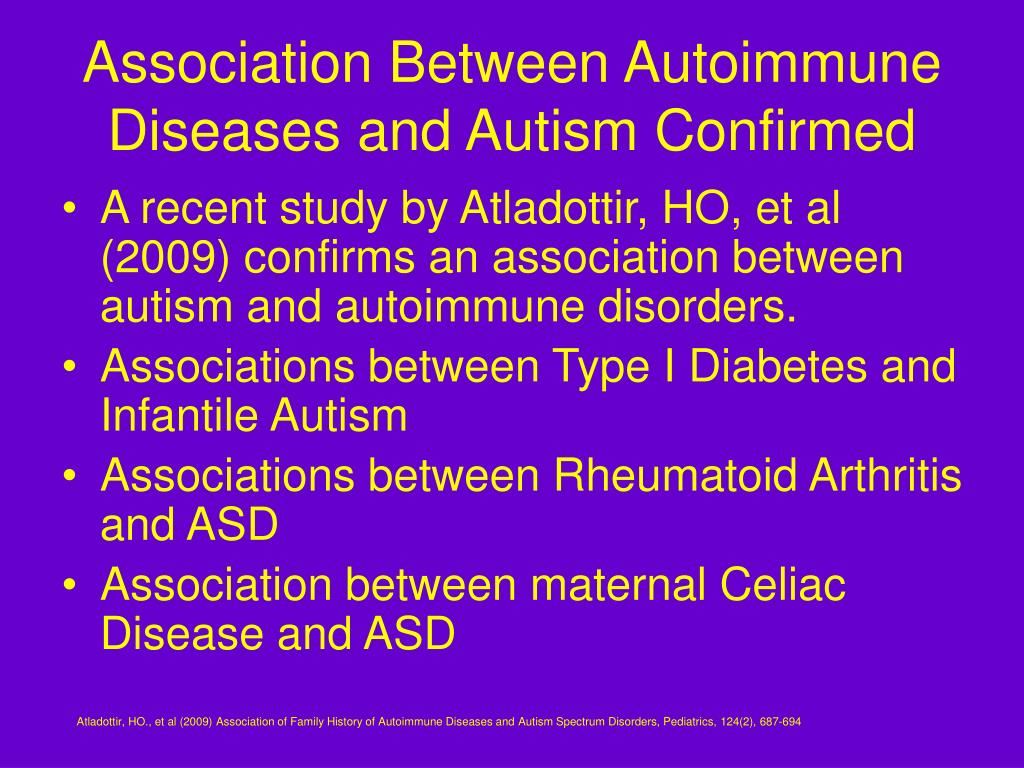 Association Between Autoimmune Diseases and Autism Confirmed

• A recent study by Atladottir, HO, et al (2009) confirms an association between autism and autoimmune disorders.
• Associations between Type I Diabetes and Infantile Autism
• Associations between Rheumatoid Arthritis and ASD
• Association between maternal Celiac Disease and ASD

Atladottir, HO., et al (2009) Association of Family History of Autoimmune Diseases and Autism Spectrum Disorders, Pediatrics, 124(2), 687-694